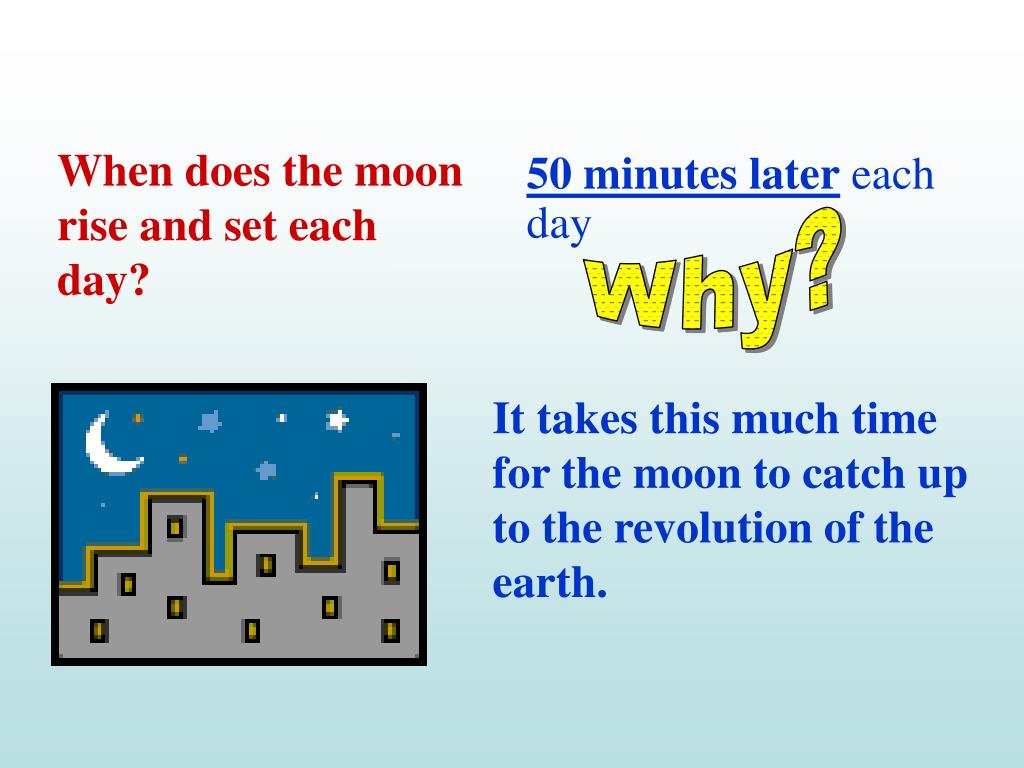 When does the moon rise and set each day?

50 minutes later each day

Why?

It takes this much time for the moon to catch up to the revolution of the earth.